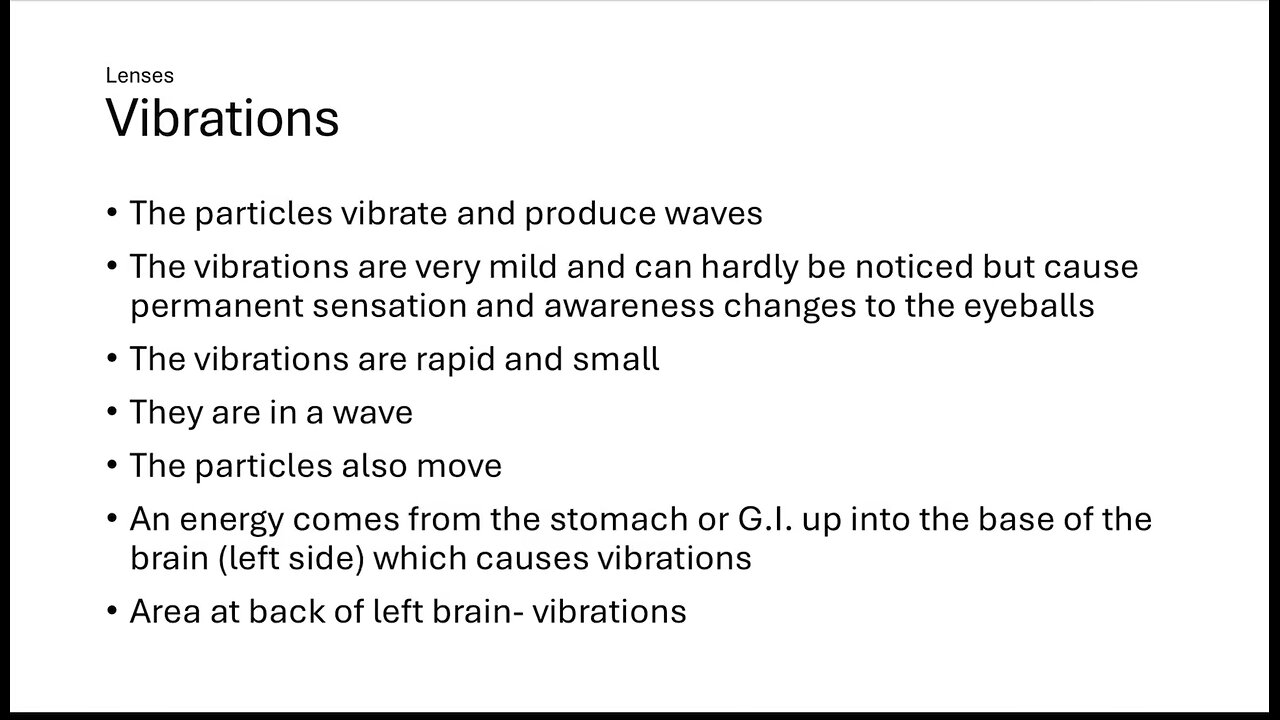 Lenses
Vibrations

• The particles vibrate and produce waves
• The vibrations are very mild and can hardly be noticed but cause permanent sensation and awareness changes to the eyeballs
• The vibrations are rapid and small
• They are in a wave
• The particles also move
• An energy comes from the stomach or G.I. up into the base of the brain (left side) which causes vibrations
• Area at back of left brain- vibrations